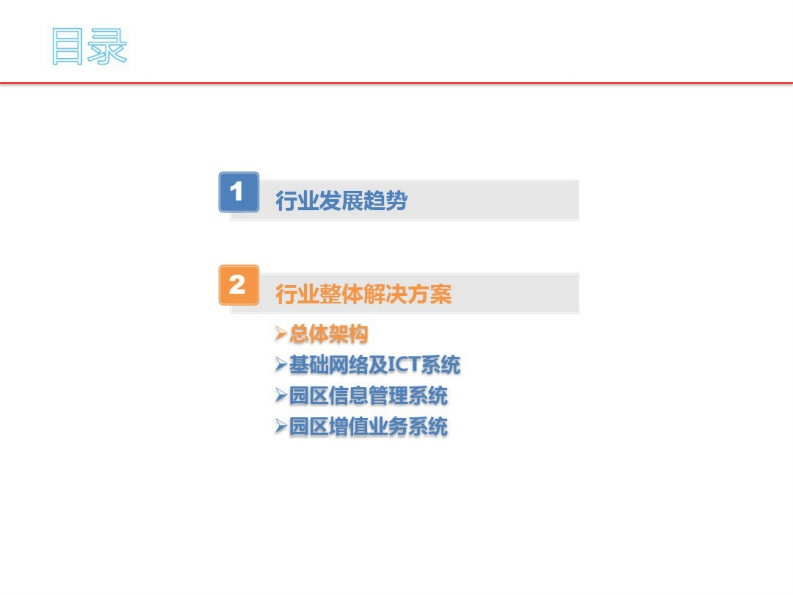 目录

1 行业发展趋势

2 行业整体解决方案

➢总体架构
➢基础网络及ICT系统
➢园区信息管理系统
➢园区增值业务系统